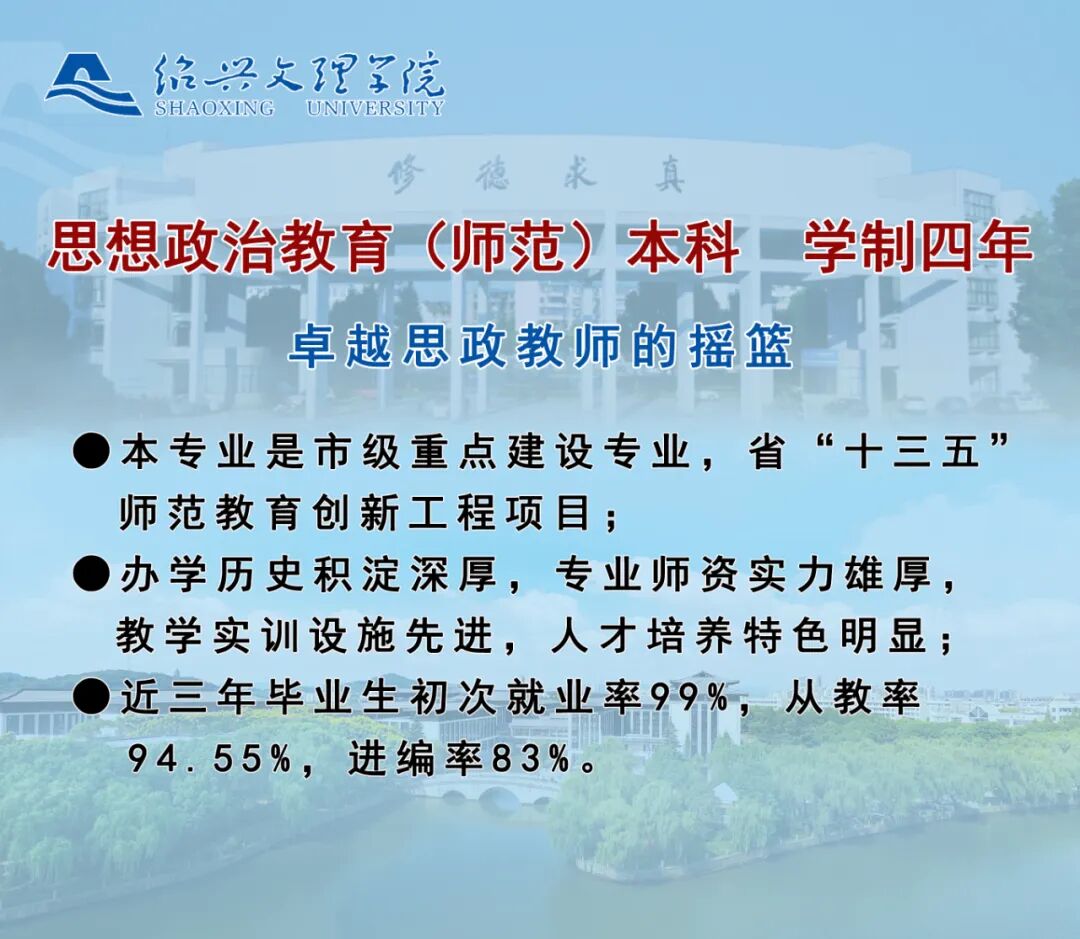 绍兴文理学院
SHAOXING UNIVERSITY

修德求真

思想政治教育（师范）本科　学制四年

卓越思政教师的摇篮

●本专业是市级重点建设专业，省“十三五”师范教育创新工程项目；

●办学历史积淀深厚，专业师资实力雄厚，教学实训设施先进，人才培养特色明显；

●近三年毕业生初次就业率99%，从教率94.55%，进编率83%。